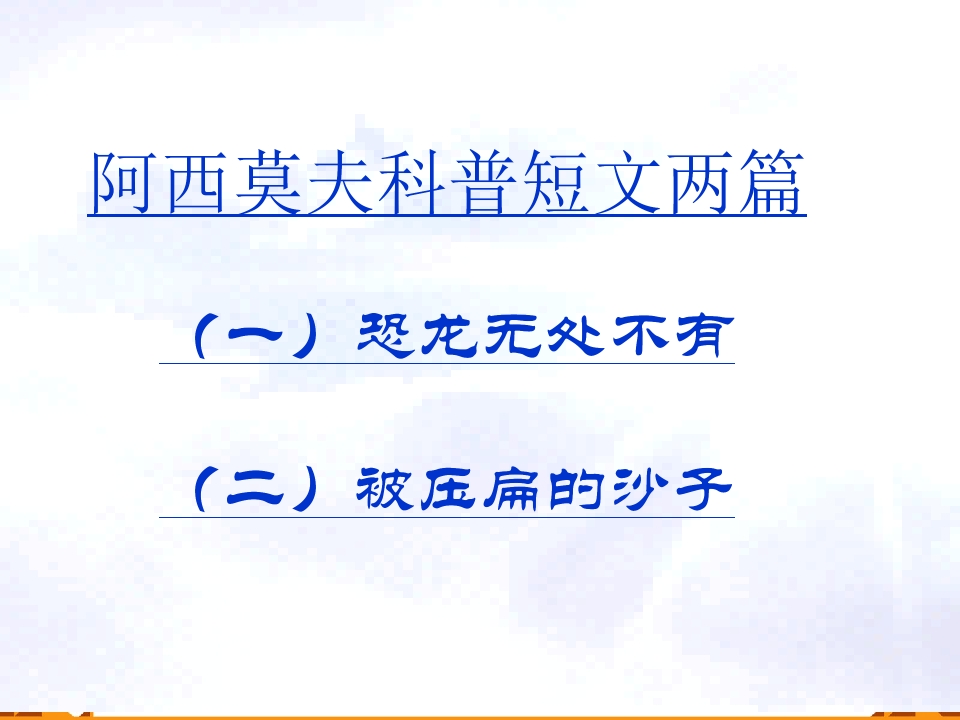 阿西莫夫科普短文两篇

（一）恐龙无处不有

（二）被压扁的沙子